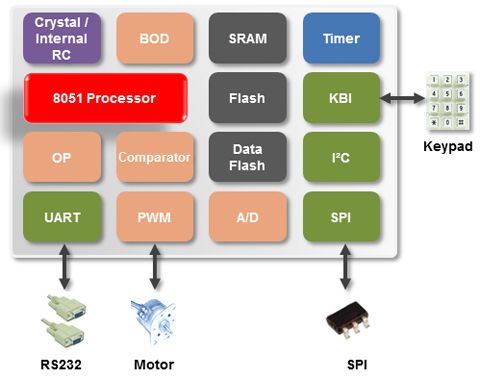 Crystal / Internal RC

BOD

SRAM

Timer

8051 Processor

Flash

KBI

1 2 3
4 5 6
7 8 9
* 0 #

Keypad

OP

Comparator

Data Flash

I²C

UART

PWM

A/D

SPI

RS232

Motor

SPI